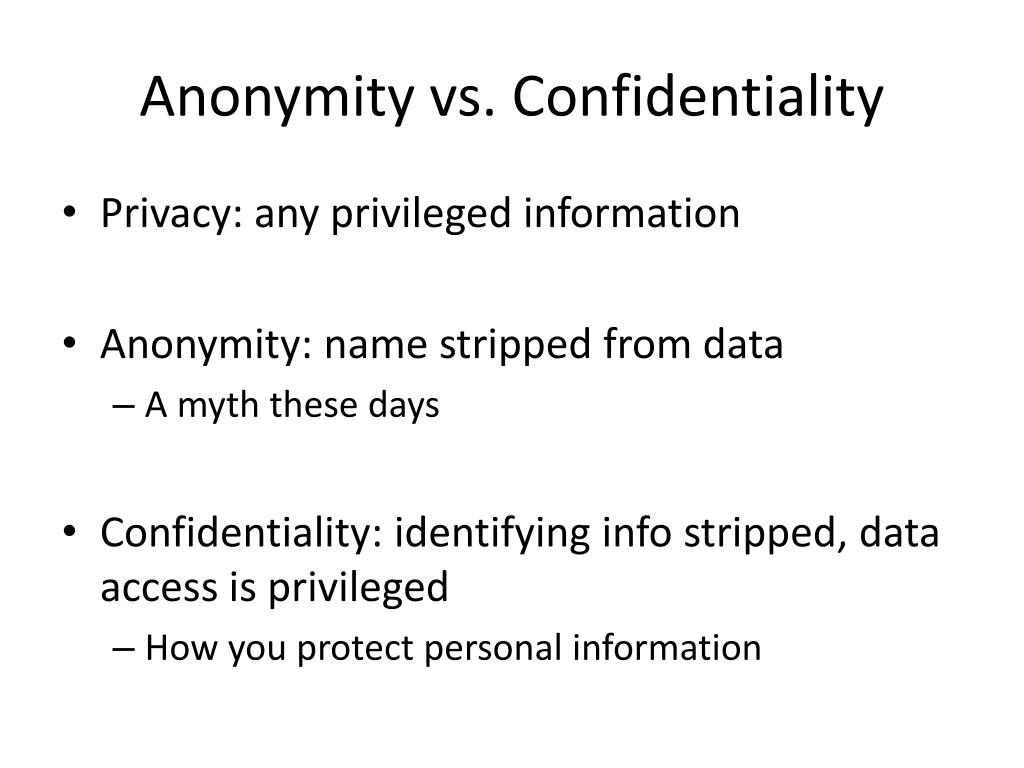 Anonymity vs. Confidentiality

• Privacy: any privileged information

• Anonymity: name stripped from data
– A myth these days

• Confidentiality: identifying info stripped, data access is privileged
– How you protect personal information